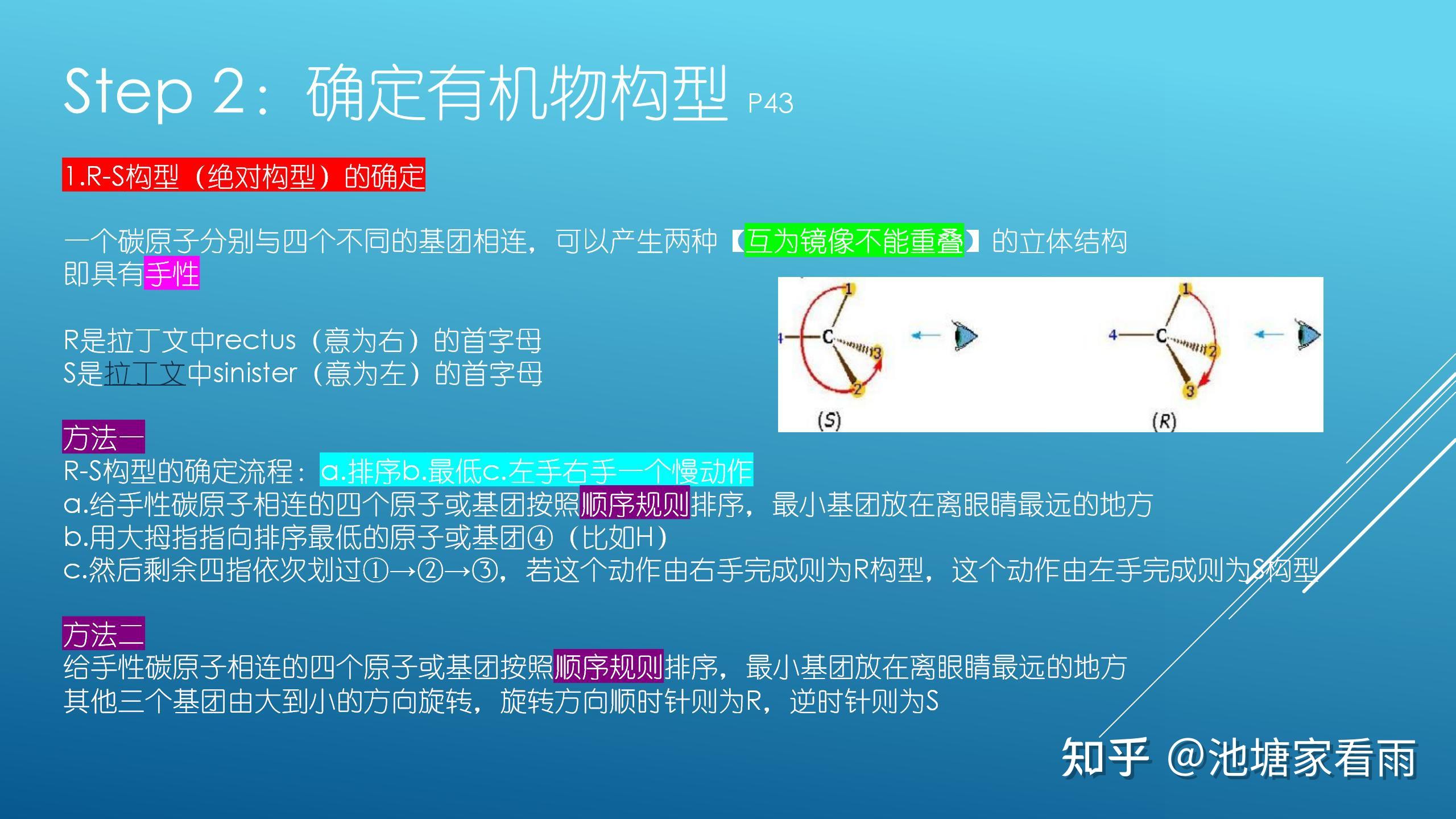 Step 2：确定有机物构型 P43

1.R-S构型（绝对构型）的确定

一个碳原子分别与四个不同的基团相连，可以产生两种【互为镜像不能重叠】的立体结构
即具有手性

R是拉丁文中rectus（意为右）的首字母
S是拉丁文中sinister（意为左）的首字母

1
4
C
3
2
(S)

1
4
C
2
3
(R)

方法一
R-S构型的确定流程：a.排序b.最低c.左手右手一个慢动作
a.给手性碳原子相连的四个原子或基团按照顺序规则排序，最小基团放在离眼睛最远的地方
b.用大拇指指向排序最低的原子或基团④（比如H）
c.然后剩余四指依次划过①→②→③，若这个动作由右手完成则为R构型，这个动作由左手完成则为S构型

方法二
给手性碳原子相连的四个原子或基团按照顺序规则排序，最小基团放在离眼睛最远的地方
其他三个基团由大到小的方向旋转，旋转方向顺时针则为R，逆时针则为S

知乎 @池塘家看雨